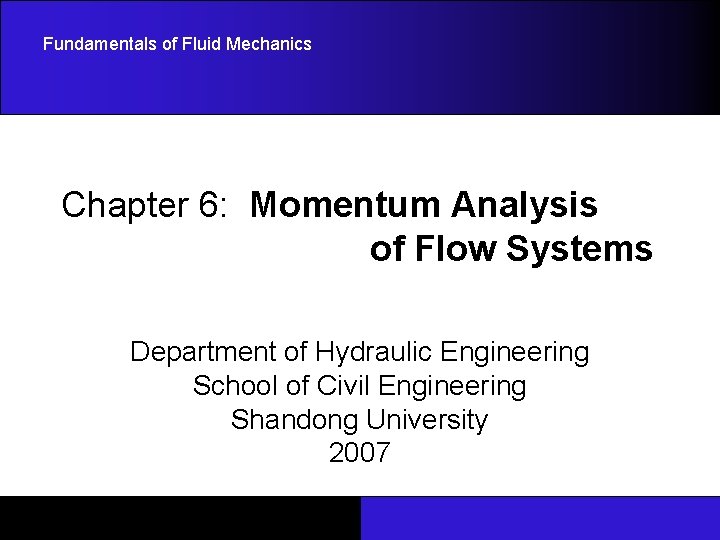 Fundamentals of Fluid Mechanics

Chapter 6: Momentum Analysis of Flow Systems

Department of Hydraulic Engineering
School of Civil Engineering
Shandong University
2007